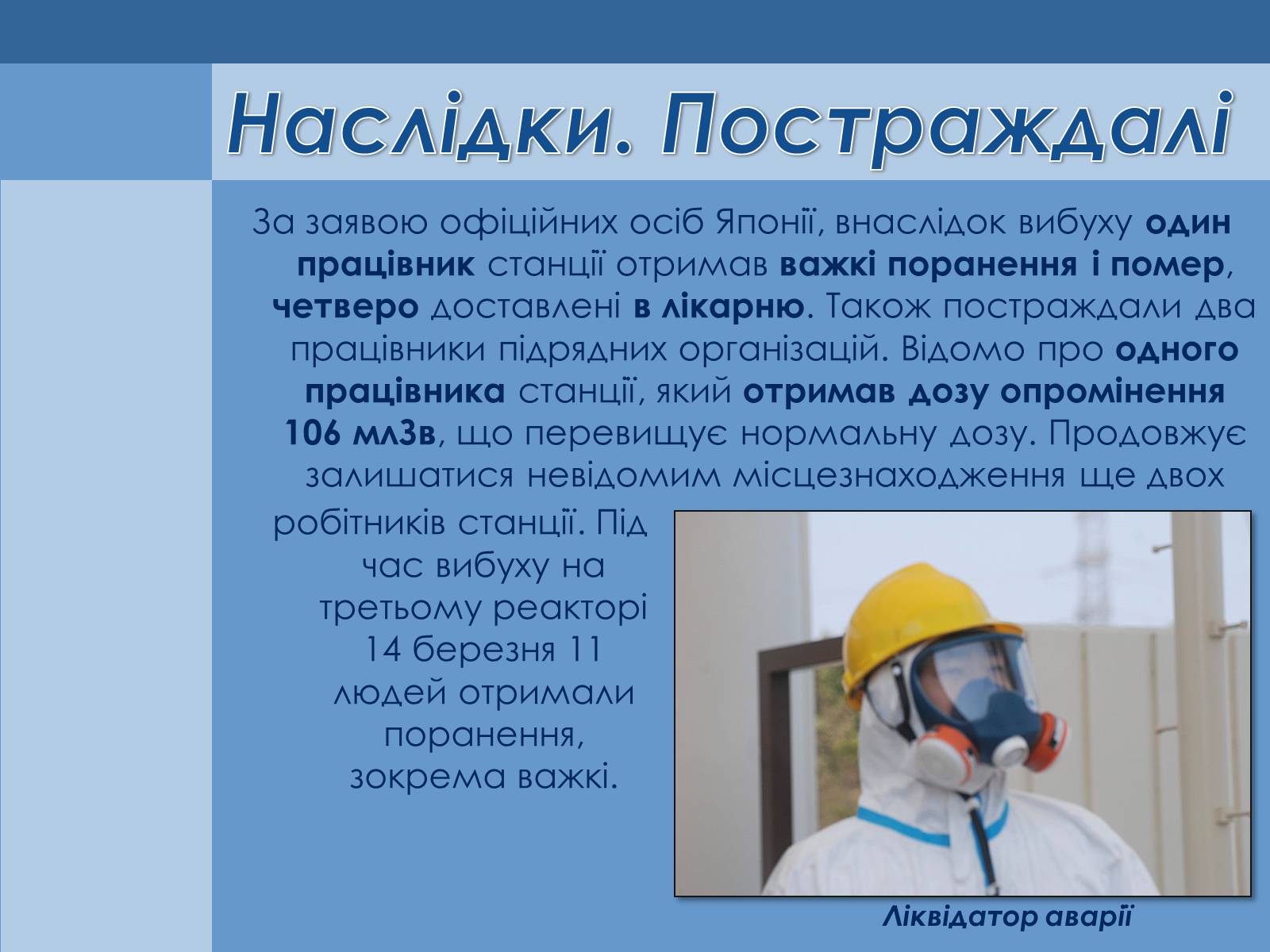 Наслідки. Постраждалі

За заявою офіційних осіб Японії, внаслідок вибуху один працівник станції отримав важкі поранення і помер, четверо доставлені в лікарню. Також постраждали два працівники підрядних організацій. Відомо про одного працівника станції, який отримав дозу опромінення 106 млЗв, що перевищує нормальну дозу. Продовжує залишатися невідомим місцезнаходження ще двох робітників станції. Під час вибуху на третьому реакторі 14 березня 11 людей отримали поранення, зокрема важкі.

Ліквідатор аварії